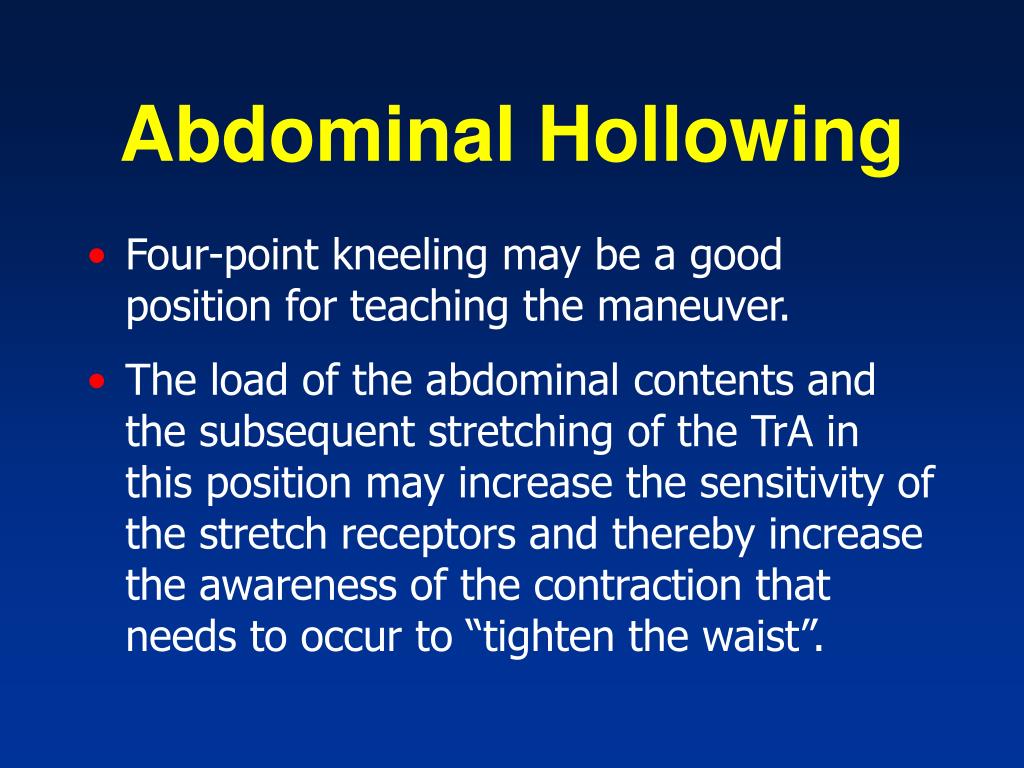 Abdominal Hollowing

• Four-point kneeling may be a good position for teaching the maneuver.

• The load of the abdominal contents and the subsequent stretching of the TrA in this position may increase the sensitivity of the stretch receptors and thereby increase the awareness of the contraction that needs to occur to “tighten the waist”.